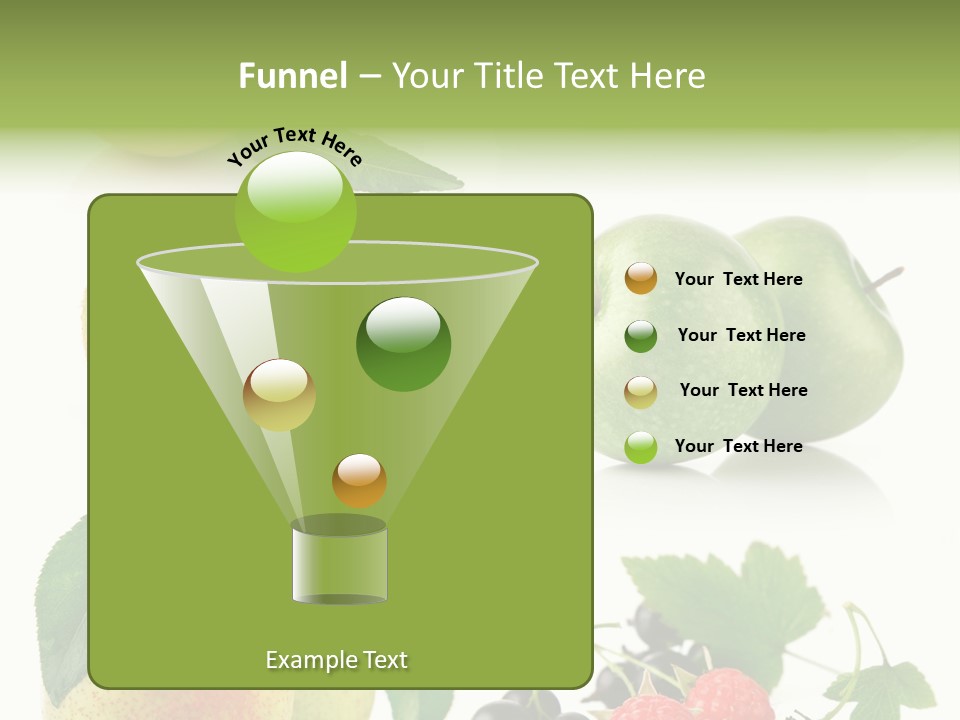 Funnel – Your Title Text Here

Your Text Here

Example Text

Your Text Here

Your Text Here

Your Text Here

Your Text Here